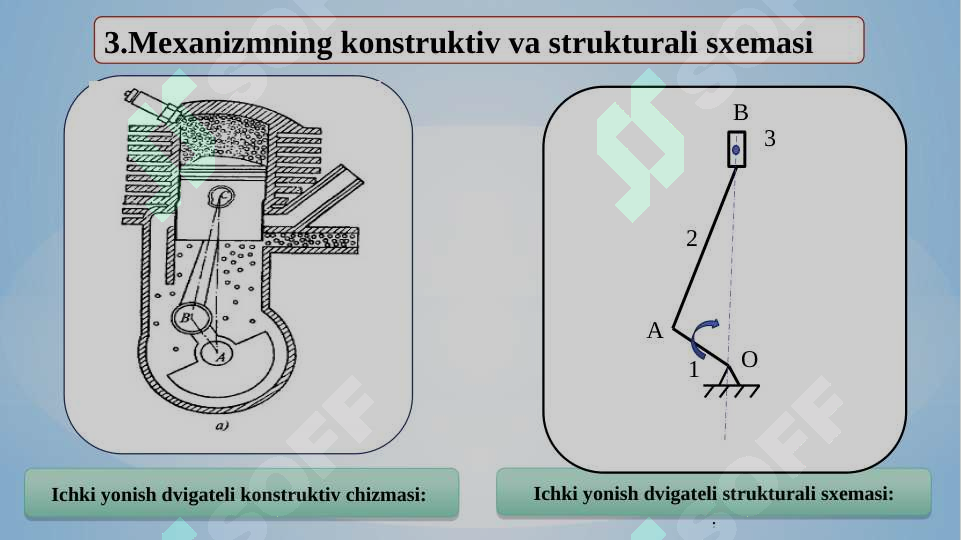 3.Mexanizmning konstruktiv va strukturali sxemasi

C
B
A
a)

B
3
2
A
1
O

Ichki yonish dvigateli konstruktiv chizmasi:

Ichki yonish dvigateli strukturali sxemasi: